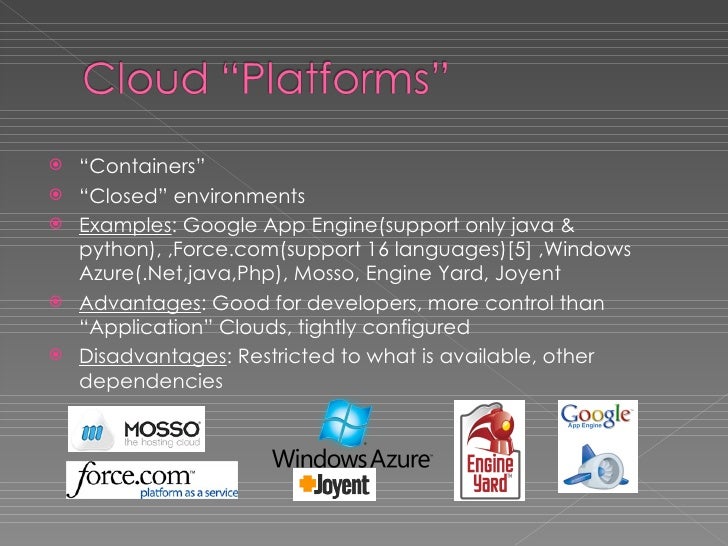 Cloud “Platforms”

“Containers”

“Closed” environments

Examples: Google App Engine(support only java & python), ,Force.com(support 16 languages)[5] ,Windows Azure(.Net,java,Php), Mosso, Engine Yard, Joyent

Advantages: Good for developers, more control than “Application” Clouds, tightly configured

Disadvantages: Restricted to what is available, other dependencies

MOSSO the hosting cloud

force.com platform as a service

Windows Azure

Joyent

Engine Yard

Google App Engine